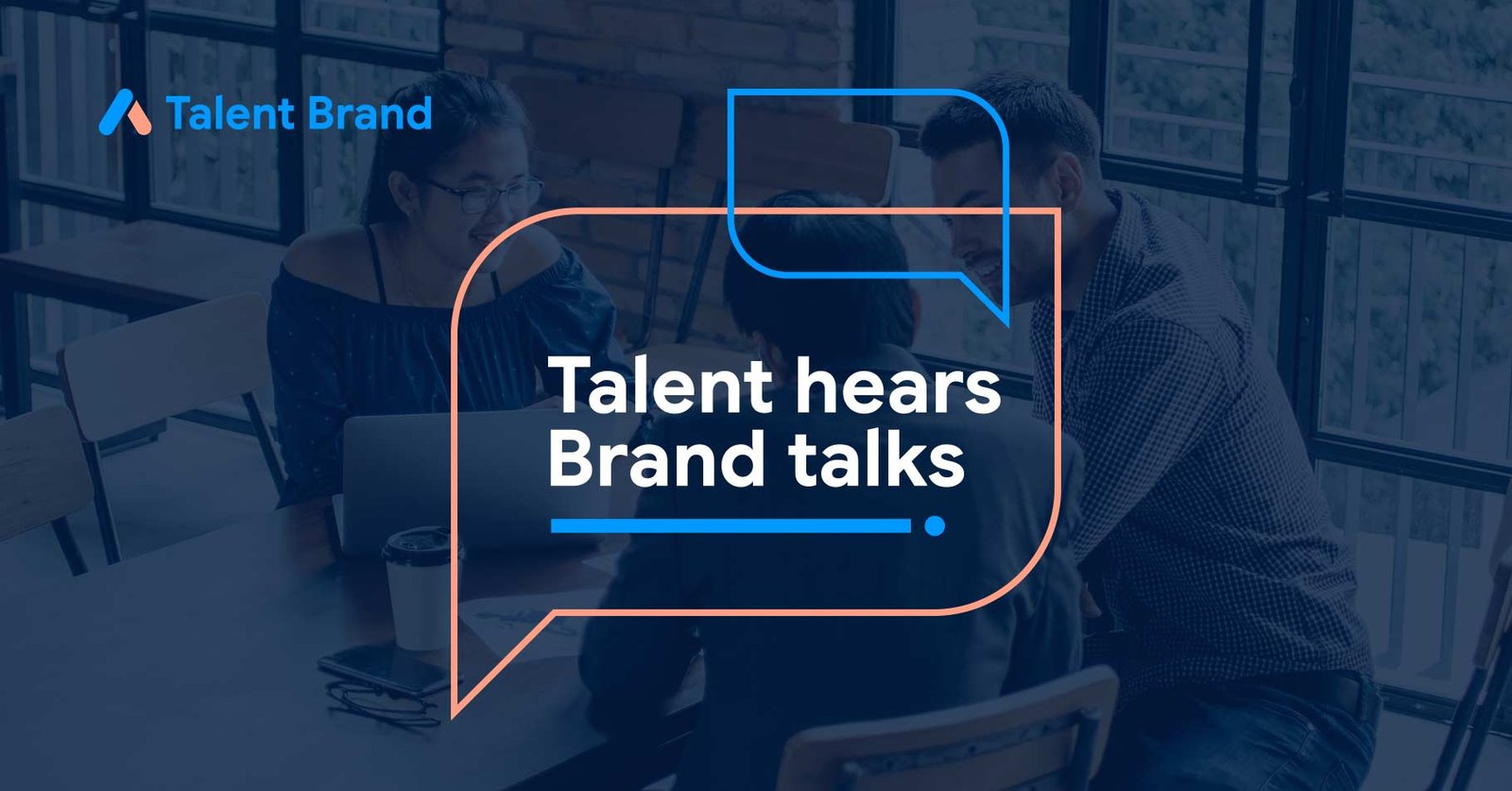 Talent Brand

Talent hears Brand talks